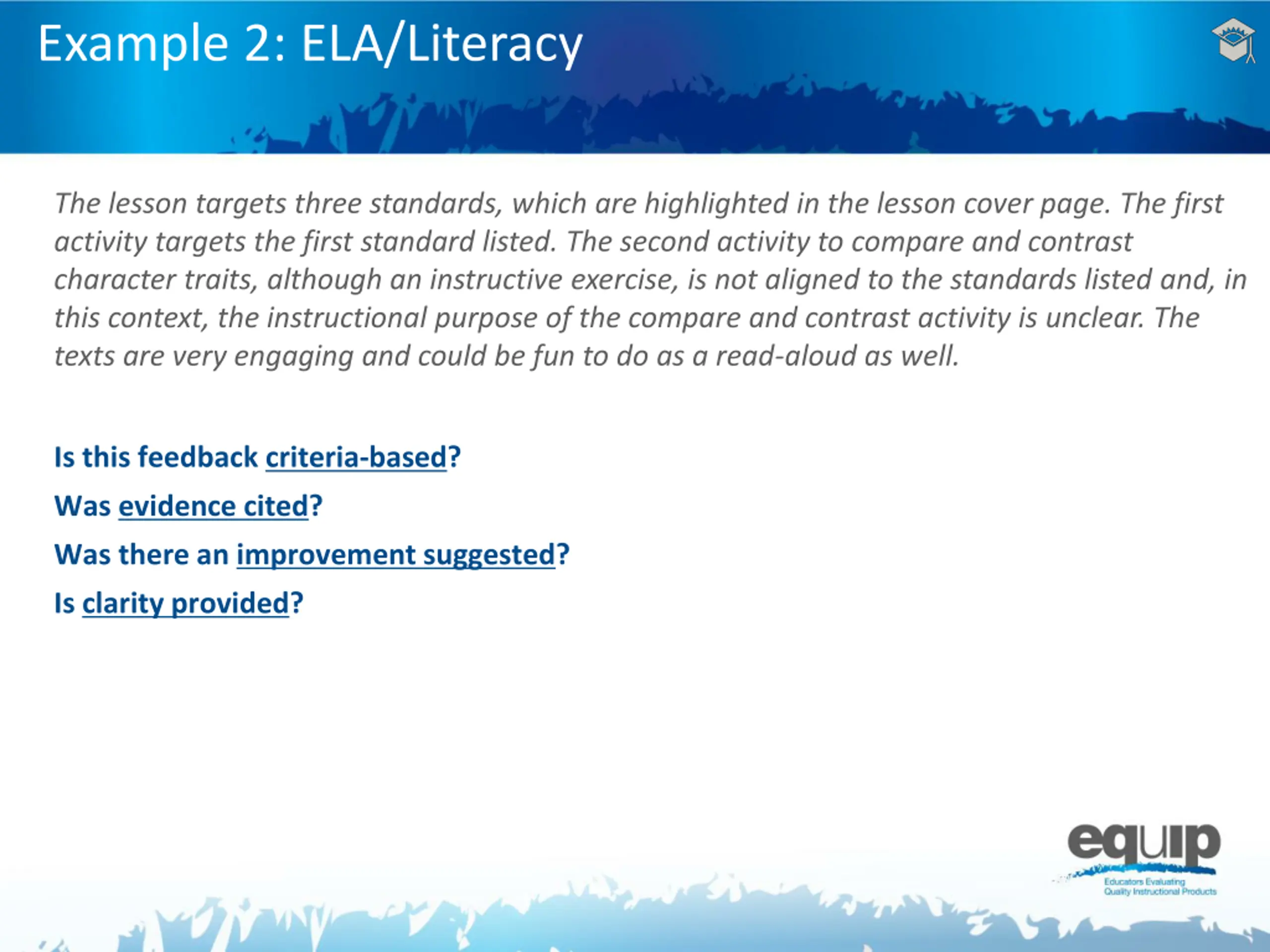 Example 2: ELA/Literacy

The lesson targets three standards, which are highlighted in the lesson cover page. The first activity targets the first standard listed. The second activity to compare and contrast character traits, although an instructive exercise, is not aligned to the standards listed and, in this context, the instructional purpose of the compare and contrast activity is unclear. The texts are very engaging and could be fun to do as a read-aloud as well.

Is this feedback criteria-based?

Was evidence cited?

Was there an improvement suggested?

Is clarity provided?

equip
Educators Evaluating Quality Instructional Products